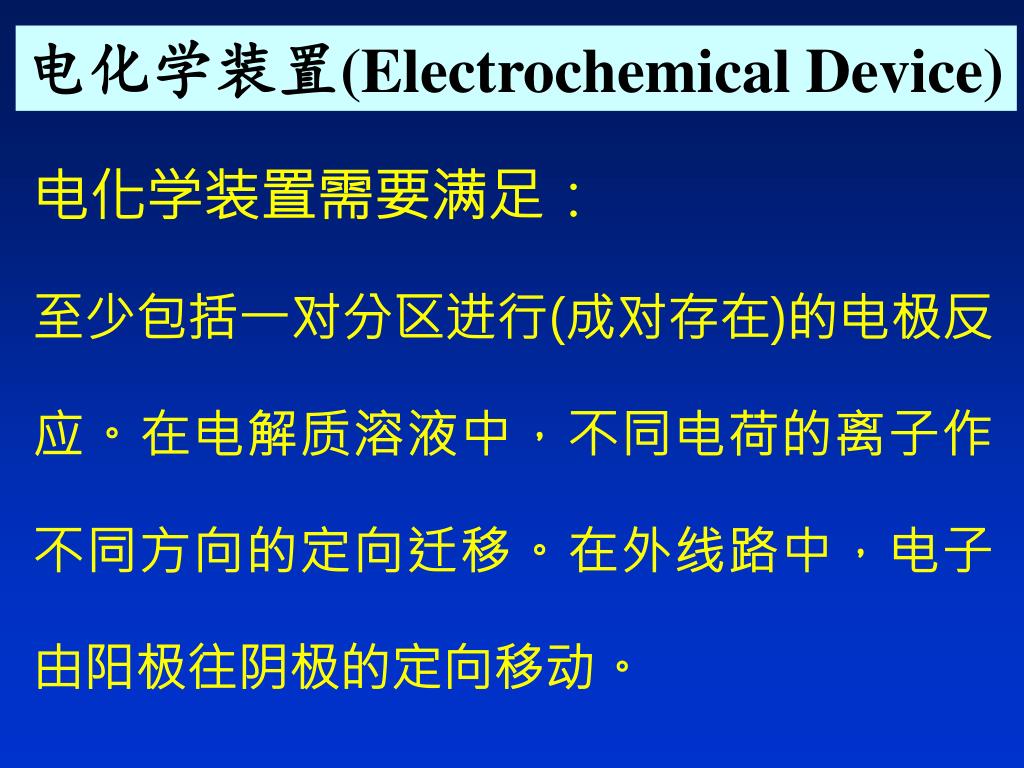 电化学装置(Electrochemical Device)

电化学装置需要满足：

至少包括一对分区进行(成对存在)的电极反应。在电解质溶液中，不同电荷的离子作不同方向的定向迁移。在外线路中，电子由阳极往阴极的定向移动。